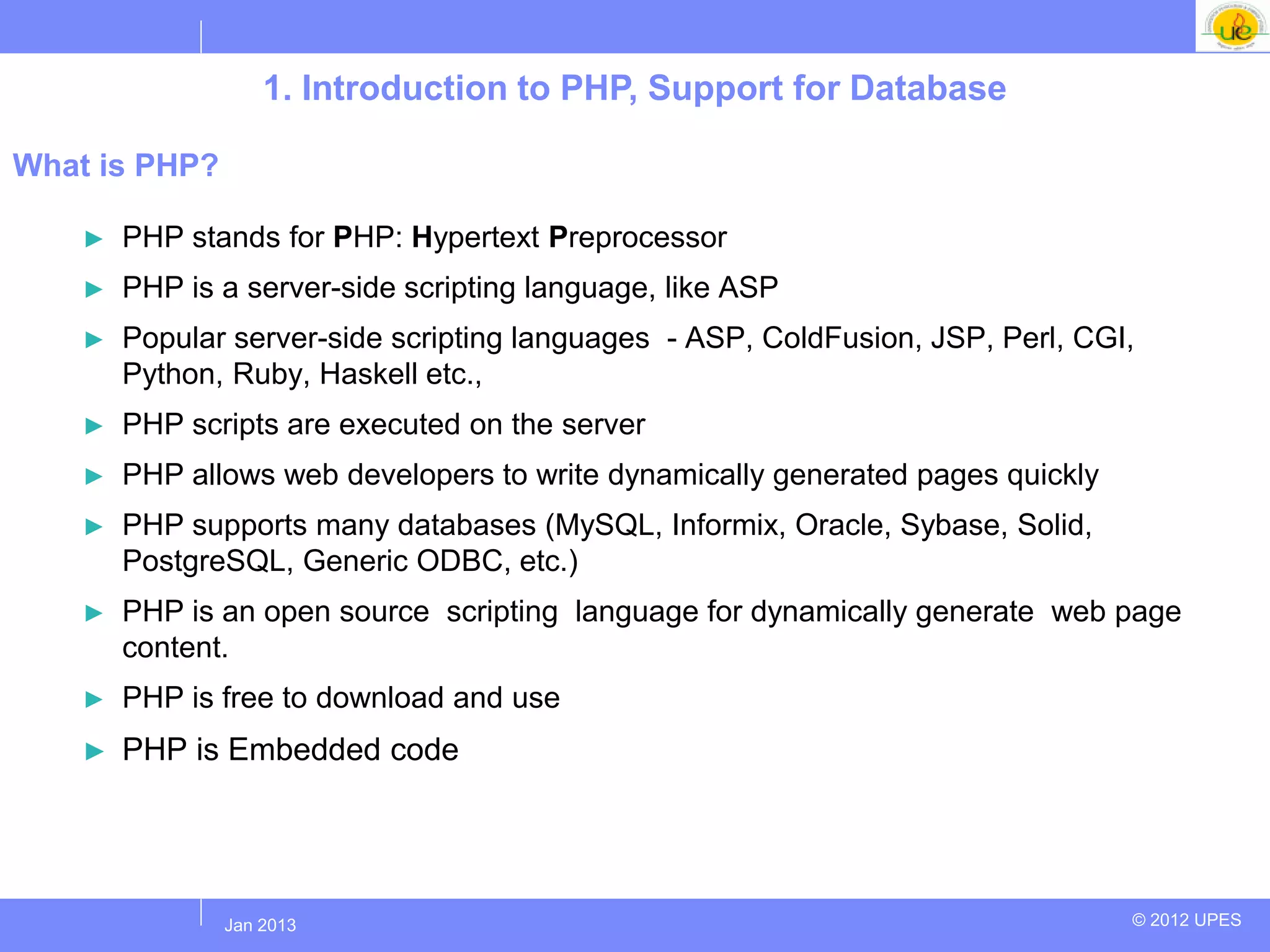 ue

1. Introduction to PHP, Support for Database

What is PHP?

► PHP stands for PHP: Hypertext Preprocessor

► PHP is a server-side scripting language, like ASP

► Popular server-side scripting languages - ASP, ColdFusion, JSP, Perl, CGI, Python, Ruby, Haskell etc.,

► PHP scripts are executed on the server

► PHP allows web developers to write dynamically generated pages quickly

► PHP supports many databases (MySQL, Informix, Oracle, Sybase, Solid, PostgreSQL, Generic ODBC, etc.)

► PHP is an open source scripting language for dynamically generate web page content.

► PHP is free to download and use

► PHP is Embedded code

Jan 2013

© 2012 UPES